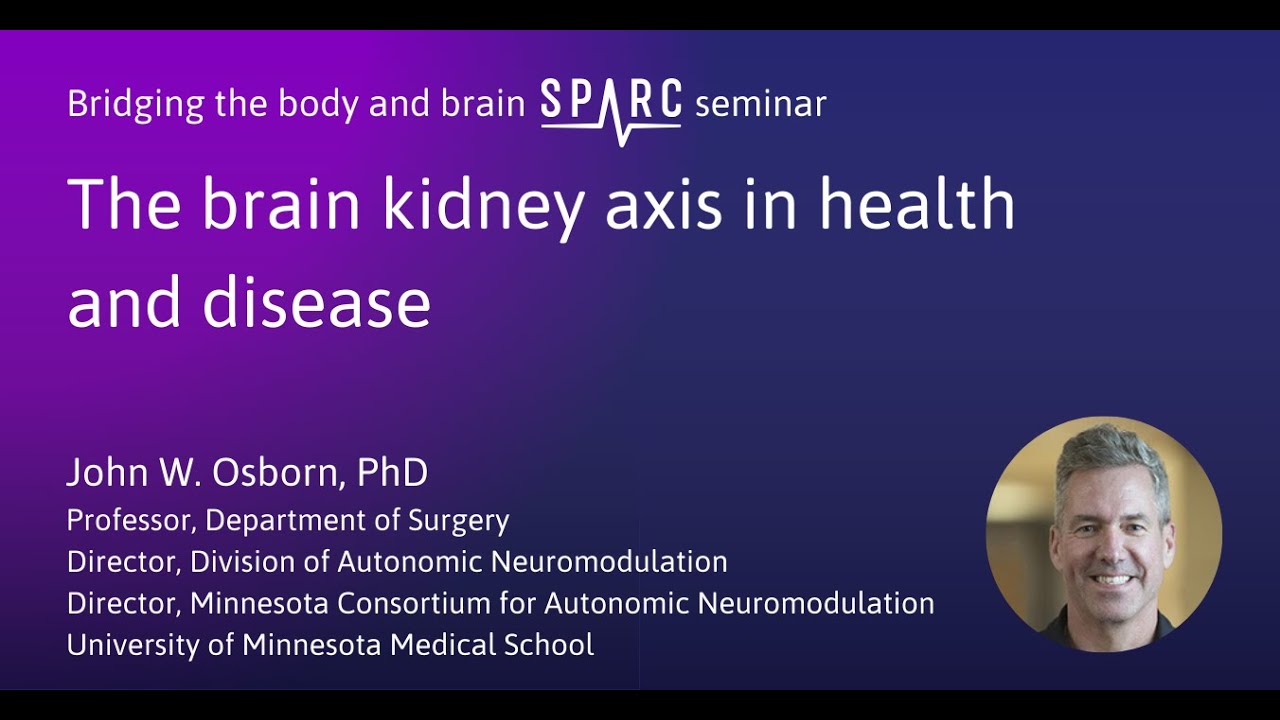 Bridging the body and brain SPARC seminar

The brain kidney axis in health and disease

John W. Osborn, PhD
Professor, Department of Surgery
Director, Division of Autonomic Neuromodulation
Director, Minnesota Consortium for Autonomic Neuromodulation
University of Minnesota Medical School